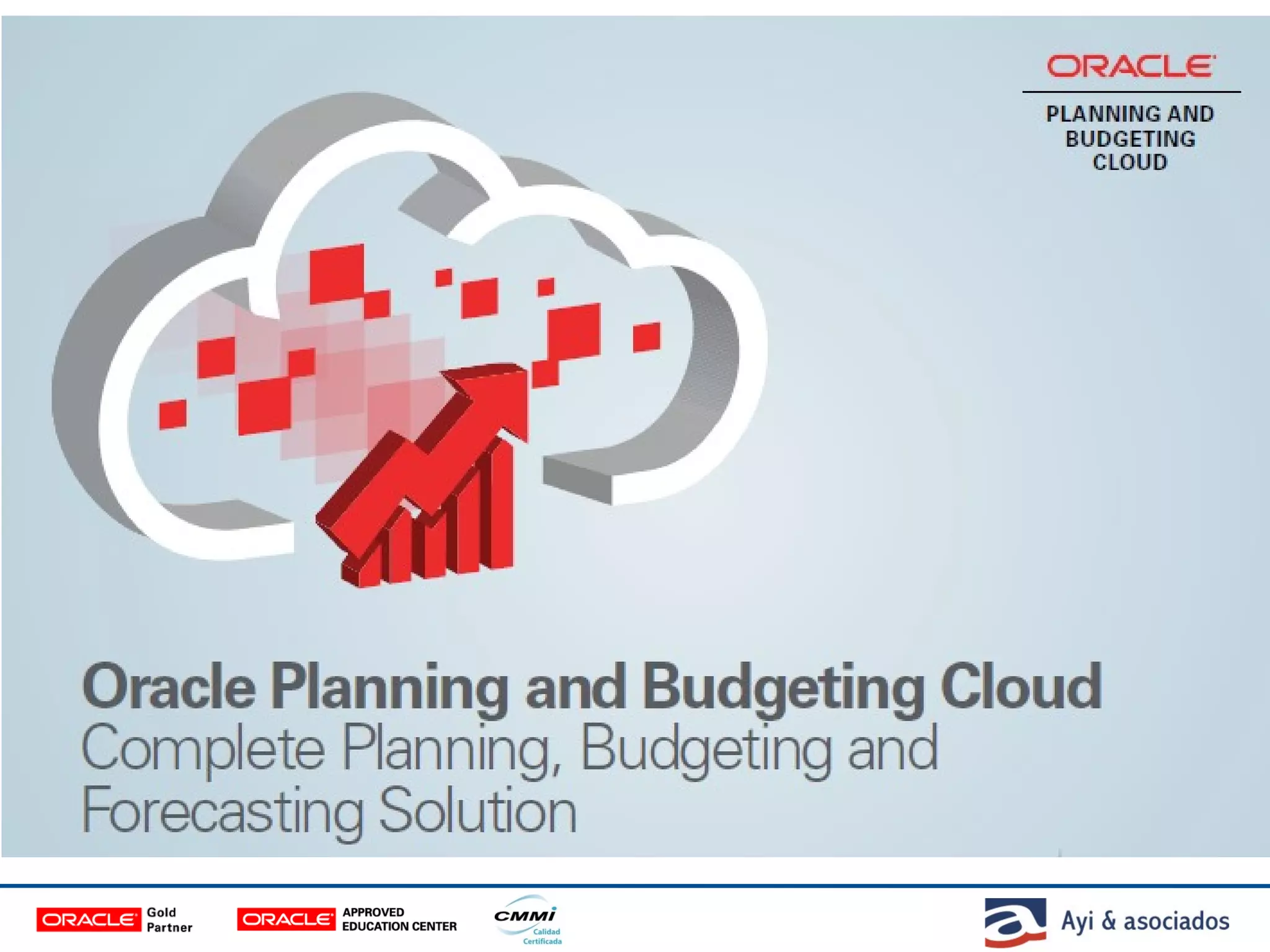 ORACLE
PLANNING AND BUDGETING CLOUD

Oracle Planning and Budgeting Cloud
Complete Planning, Budgeting and Forecasting Solution

ORACLE Gold Partner
ORACLE APPROVED EDUCATION CENTER
CMMI Calidad Certificada
Ayi & asociados